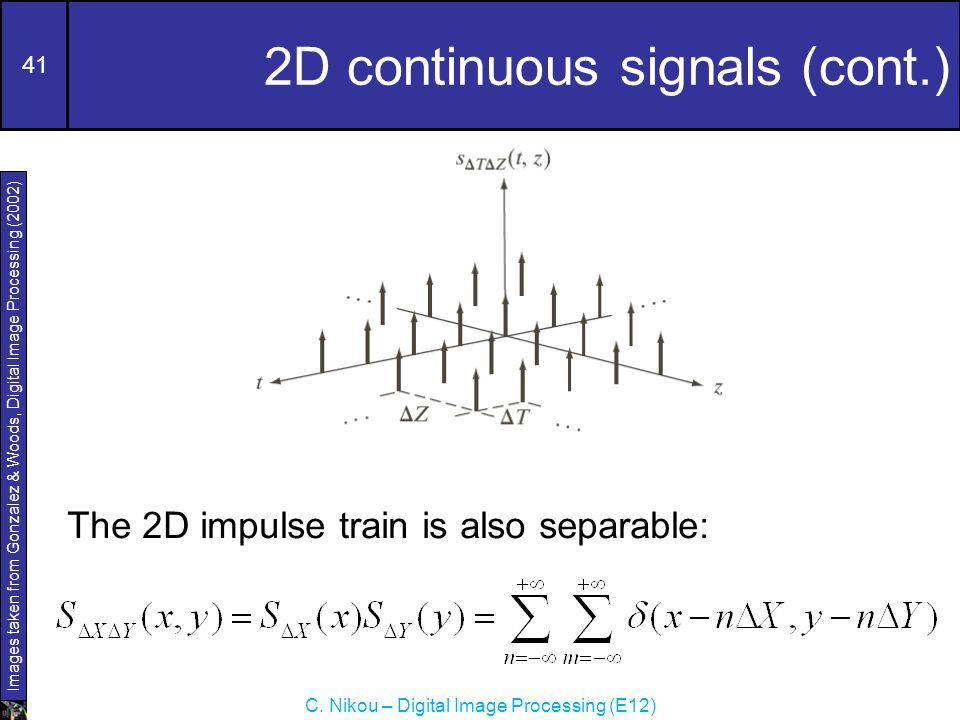 41

2D continuous signals (cont.)

Images taken from Gonzalez & Woods, Digital Image Processing (2002)

$s_{\Delta T \Delta Z}(t, z)$

. . .

. . .

$t$

$z$

. . .

$\Delta Z$

$\Delta T$

. . .

The 2D impulse train is also separable:

$S_{\Delta X \Delta Y}(x, y) = S_{\Delta X}(x) S_{\Delta Y}(y) = \sum_{n=-\infty}^{+\infty} \sum_{m=-\infty}^{+\infty} \delta(x - n\Delta X, y - n\Delta Y)$

C. Nikou – Digital Image Processing (E12)